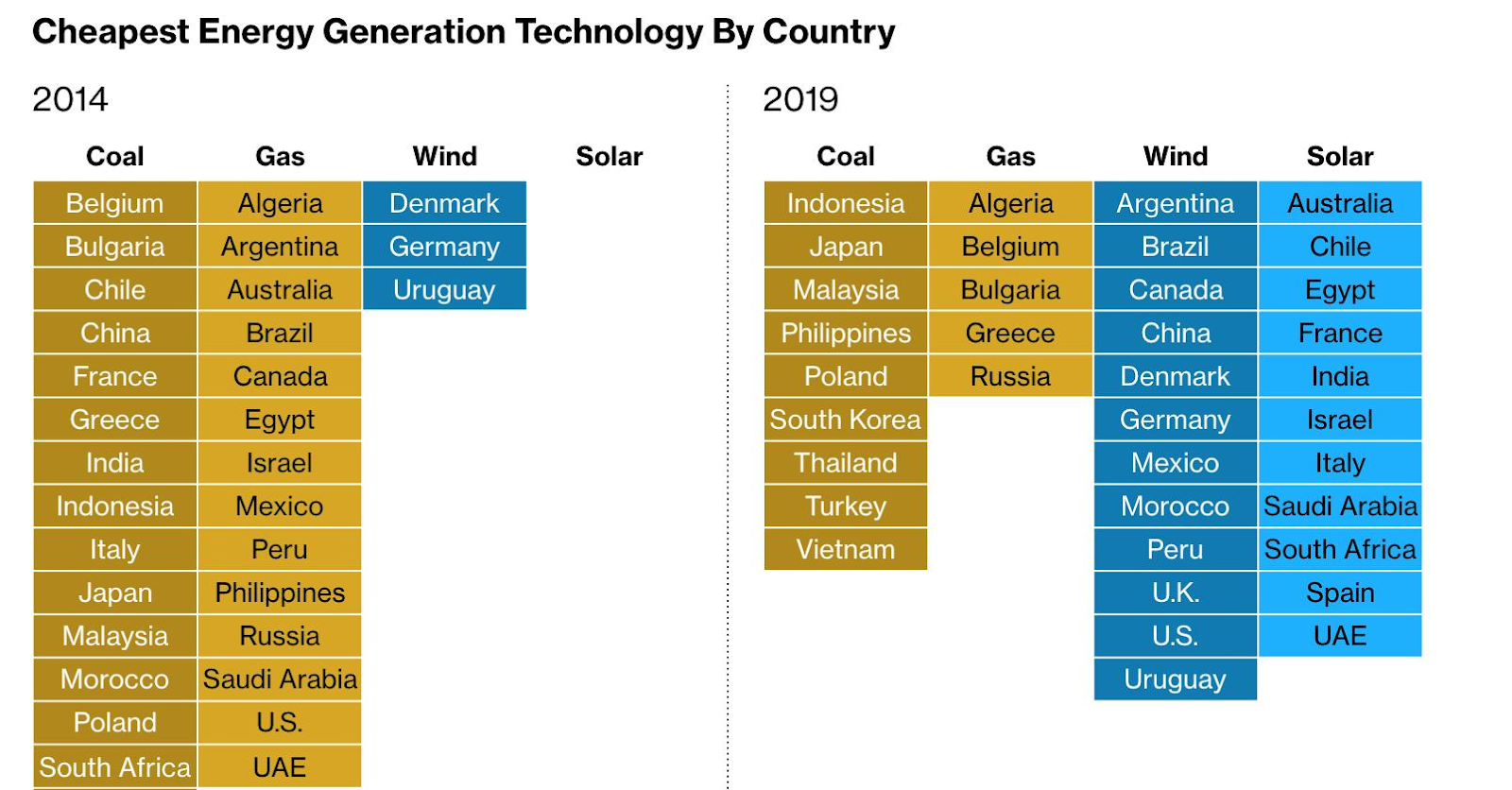 Cheapest Energy Generation Technology By Country

2014

| Coal | Gas | Wind | Solar |
|---|---|---|---|
| Belgium | Algeria | Denmark | |
| Bulgaria | Argentina | Germany | |
| Chile | Australia | Uruguay | |
| China | Brazil | | |
| France | Canada | | |
| Greece | Egypt | | |
| India | Israel | | |
| Indonesia | Mexico | | |
| Italy | Peru | | |
| Japan | Philippines | | |
| Malaysia | Russia | | |
| Morocco | Saudi Arabia | | |
| Poland | U.S. | | |
| South Africa | UAE | | |

2019

| Coal | Gas | Wind | Solar |
|---|---|---|---|
| Indonesia | Algeria | Argentina | Australia |
| Japan | Belgium | Brazil | Chile |
| Malaysia | Bulgaria | Canada | Egypt |
| Philippines | Greece | China | France |
| Poland | Russia | Denmark | India |
| South Korea | | Germany | Israel |
| Thailand | | Mexico | Italy |
| Turkey | | Morocco | Saudi Arabia |
| Vietnam | | Peru | South Africa |
| | | U.K. | Spain |
| | | U.S. | UAE |
| | | Uruguay | |